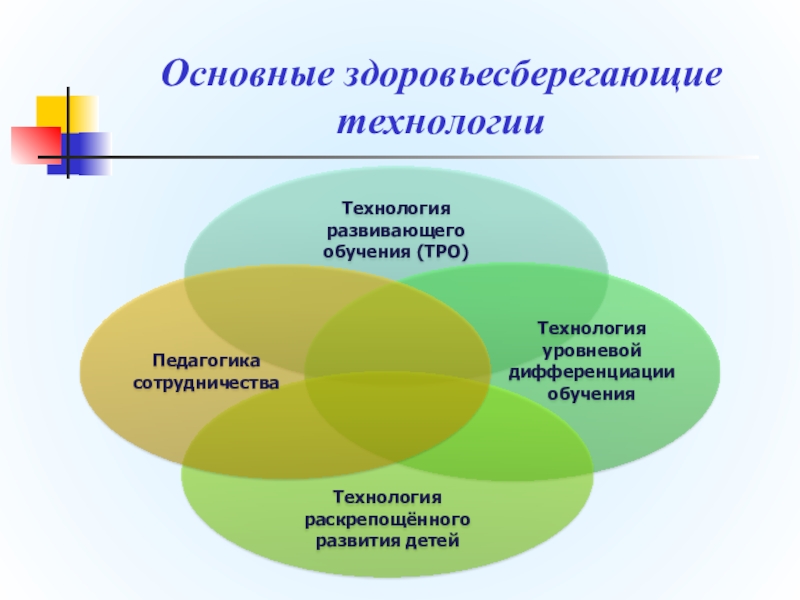 Основные здоровьесберегающие технологии

Технология развивающего обучения (ТРО)

Педагогика сотрудничества

Технология уровневой дифференциации обучения

Технология раскрепощённого развития детей